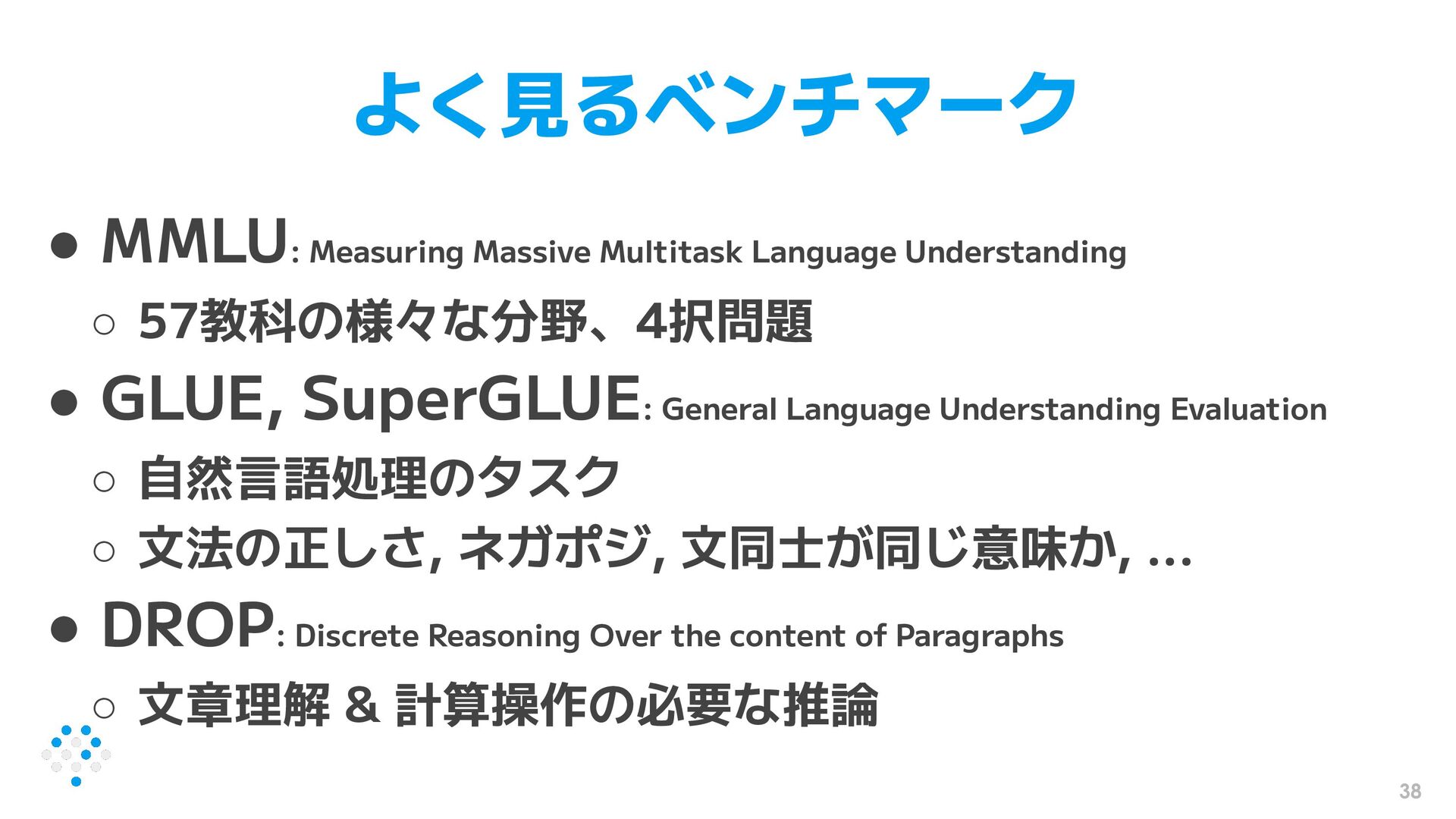 よく見るベンチマーク

● MMLU: Measuring Massive Multitask Language Understanding
○ 57教科の様々な分野、4択問題
● GLUE, SuperGLUE: General Language Understanding Evaluation
○ 自然言語処理のタスク
○ 文法の正しさ, ネガポジ, 文同士が同じ意味か, …
● DROP: Discrete Reasoning Over the content of Paragraphs
○ 文章理解 & 計算操作の必要な推論

38